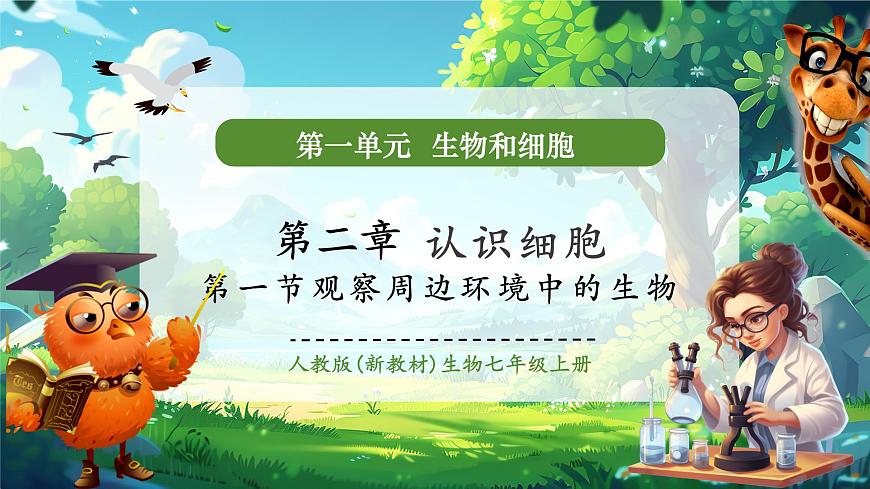 第一单元 生物和细胞

第二章 认识细胞

第一节观察周边环境中的生物

人教版(新教材)生物七年级上册